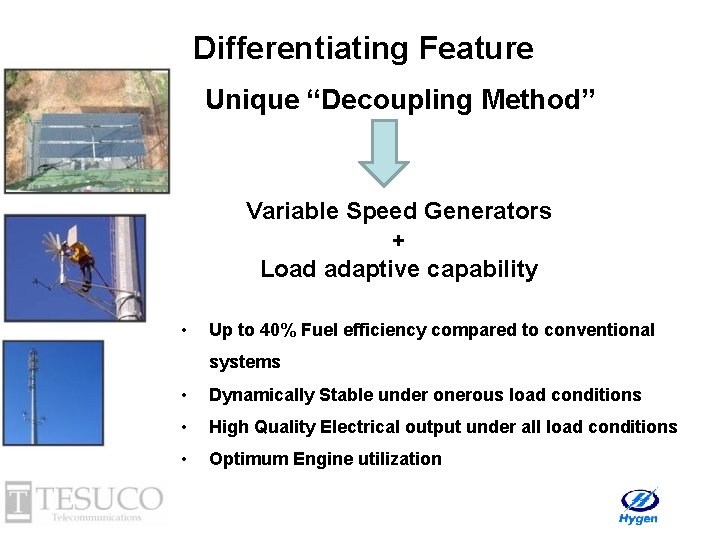 Differentiating Feature

Unique “Decoupling Method”

Variable Speed Generators
+
Load adaptive capability

• Up to 40% Fuel efficiency compared to conventional systems
• Dynamically Stable under onerous load conditions
• High Quality Electrical output under all load conditions
• Optimum Engine utilization

TESUCO
Telecommunications

Hygen